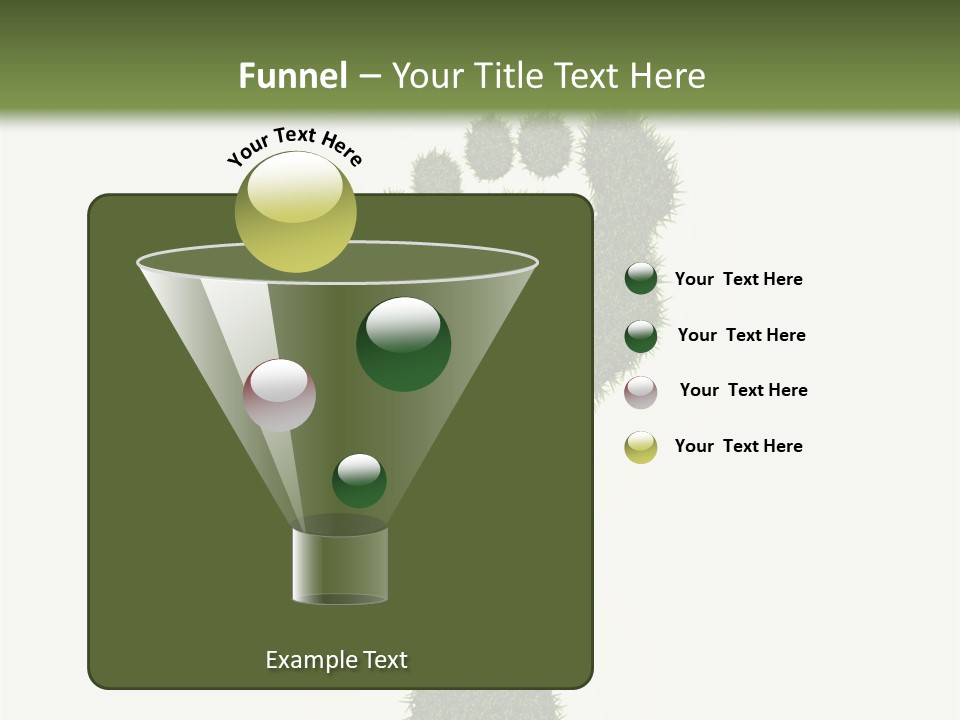 Funnel – Your Title Text Here

Your Text Here

Example Text

Your Text Here

Your Text Here

Your Text Here

Your Text Here